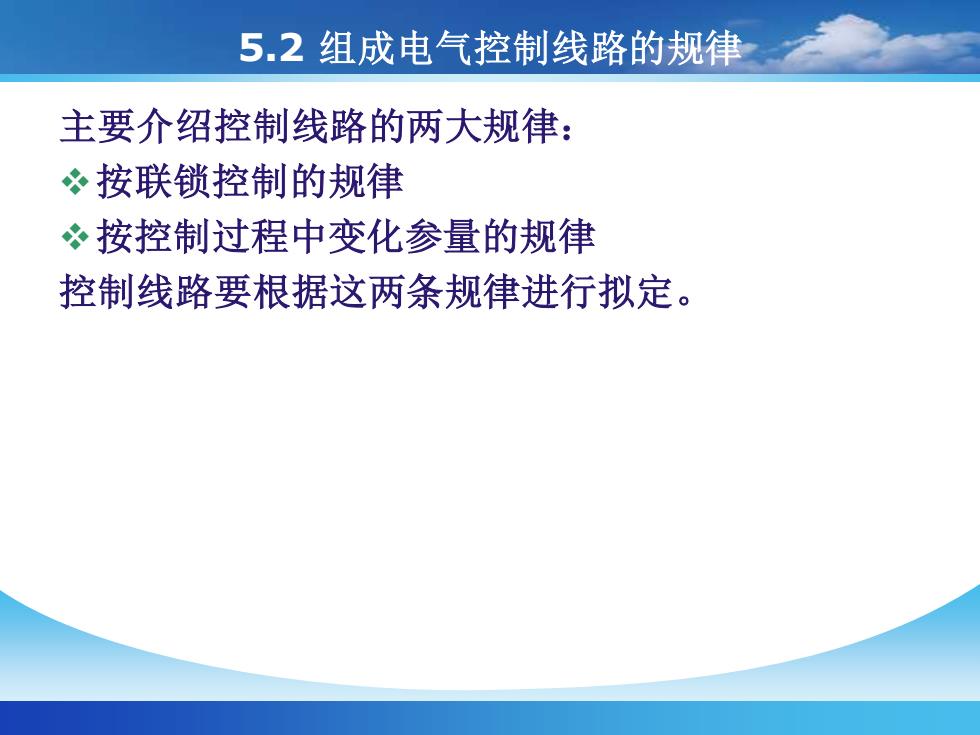 5.2 组成电气控制线路的规律

主要介绍控制线路的两大规律：

❖ 按联锁控制的规律

❖ 按控制过程中变化参量的规律

控制线路要根据这两条规律进行拟定。